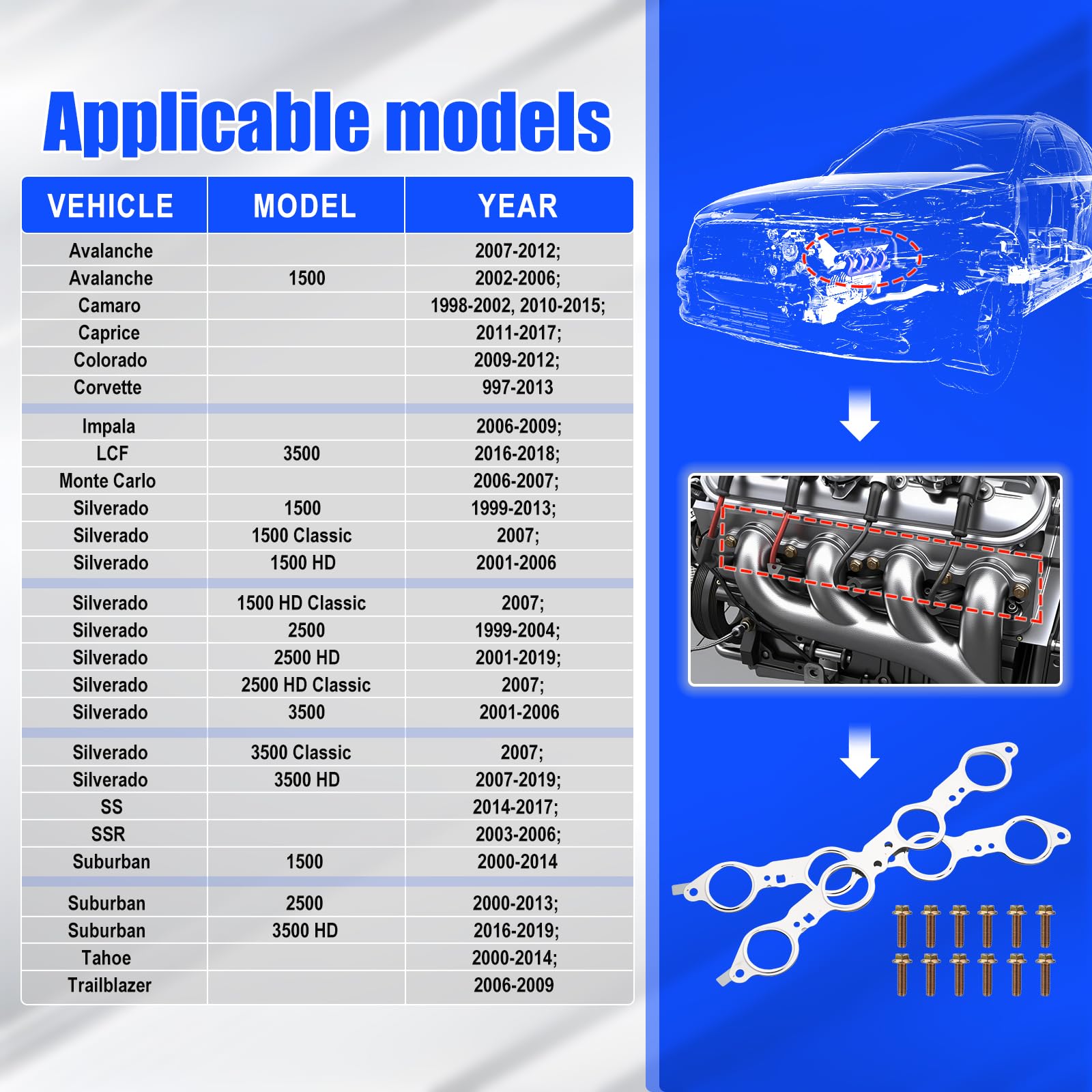 Applicable models

| VEHICLE | MODEL | YEAR |
|---|---|---|
| Avalanche | | 2007-2012; |
| Avalanche | 1500 | 2002-2006; |
| Camaro | | 1998-2002, 2010-2015; |
| Caprice | | 2011-2017; |
| Colorado | | 2009-2012; |
| Corvette | | 997-2013 |
| Impala | | 2006-2009; |
| LCF | 3500 | 2016-2018; |
| Monte Carlo | | 2006-2007; |
| Silverado | 1500 | 1999-2013; |
| Silverado | 1500 Classic | 2007; |
| Silverado | 1500 HD | 2001-2006 |
| Silverado | 1500 HD Classic | 2007; |
| Silverado | 2500 | 1999-2004; |
| Silverado | 2500 HD | 2001-2019; |
| Silverado | 2500 HD Classic | 2007; |
| Silverado | 3500 | 2001-2006 |
| Silverado | 3500 Classic | 2007; |
| Silverado | 3500 HD | 2007-2019; |
| SS | | 2014-2017; |
| SSR | | 2003-2006; |
| Suburban | 1500 | 2000-2014 |
| Suburban | 2500 | 2000-2013; |
| Suburban | 3500 HD | 2016-2019; |
| Tahoe | | 2000-2014; |
| Trailblazer | | 2006-2009 |